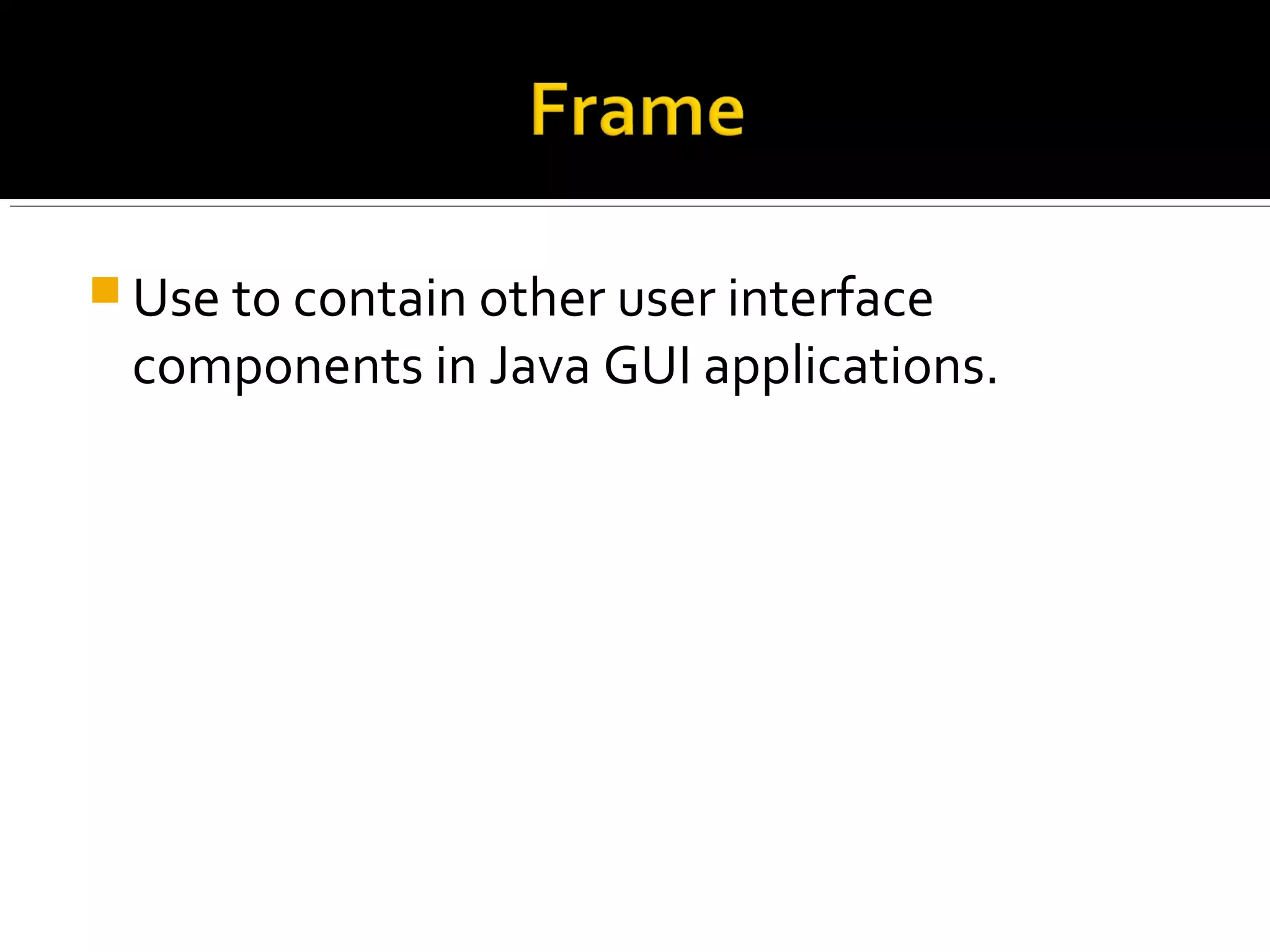 Frame

Use to contain other user interface components in Java GUI applications.